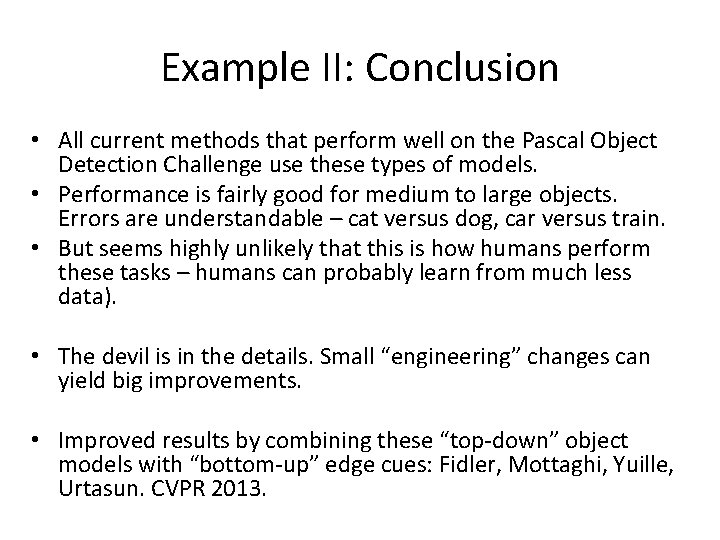 Example II: Conclusion

• All current methods that perform well on the Pascal Object Detection Challenge use these types of models.
• Performance is fairly good for medium to large objects. Errors are understandable – cat versus dog, car versus train.
• But seems highly unlikely that this is how humans perform these tasks – humans can probably learn from much less data).

• The devil is in the details. Small “engineering” changes can yield big improvements.

• Improved results by combining these “top-down” object models with “bottom-up” edge cues: Fidler, Mottaghi, Yuille, Urtasun. CVPR 2013.